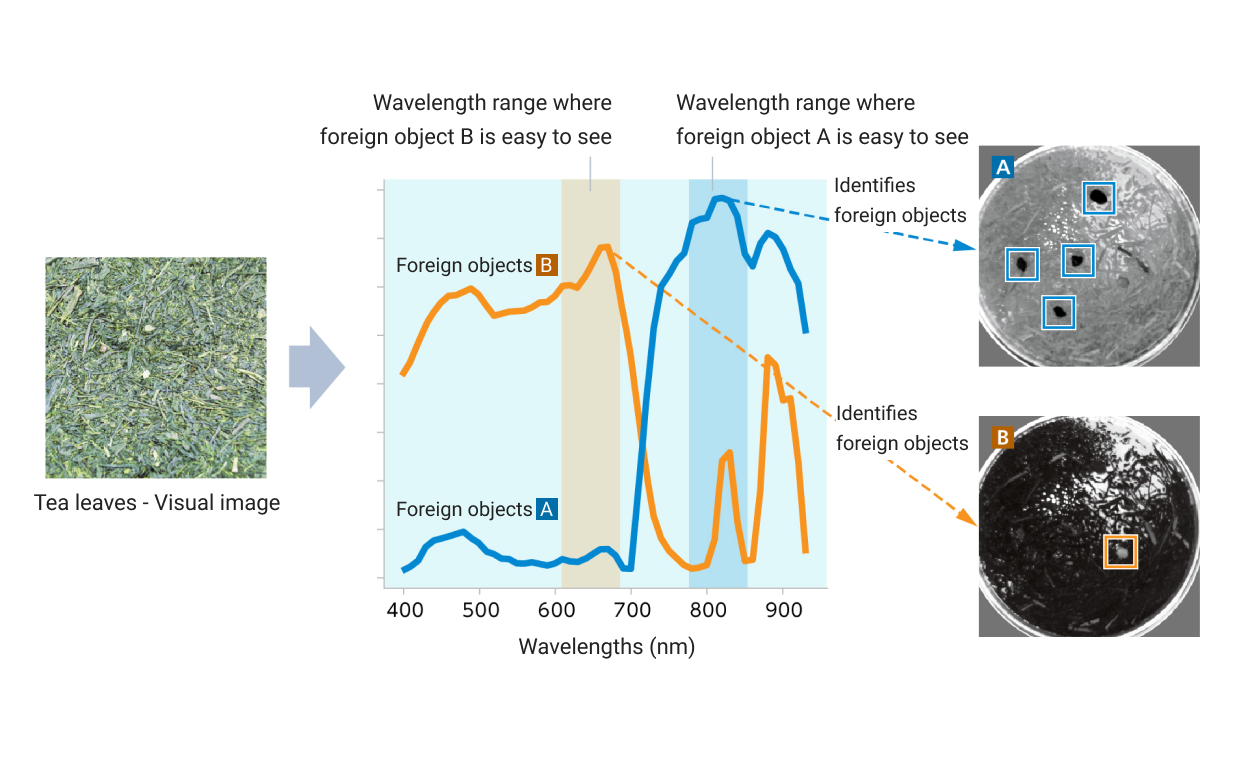 Tea leaves - Visual image

Wavelength range where foreign object B is easy to see

Wavelength range where foreign object A is easy to see

Foreign objects B

Foreign objects A

400
500
600
700
800
900

Wavelengths (nm)

Identifies foreign objects

A

Identifies foreign objects

B